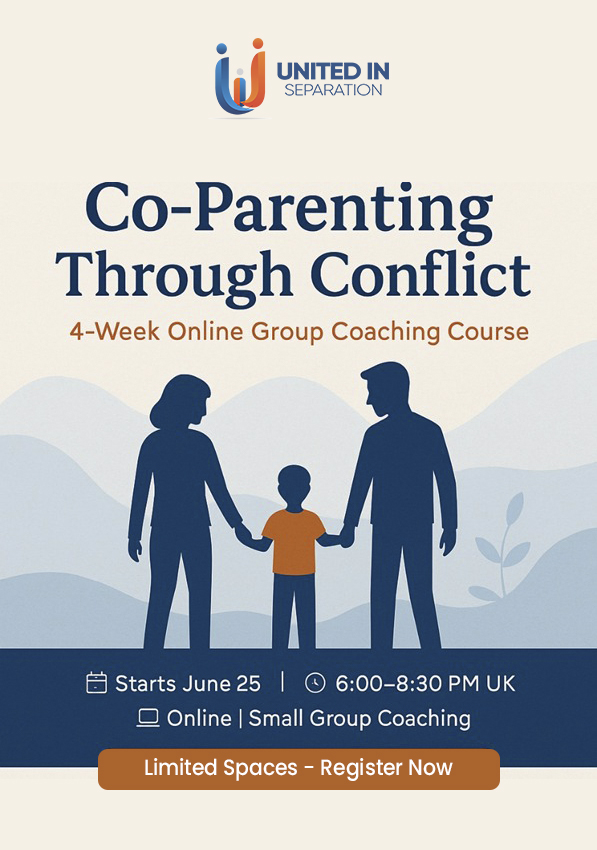 UNITED IN
SEPARATION

Co-Parenting Through Conflict

4-Week Online Group Coaching Course

Starts June 25 | 6:00–8:30 PM UK

Online | Small Group Coaching

Limited Spaces - Register Now